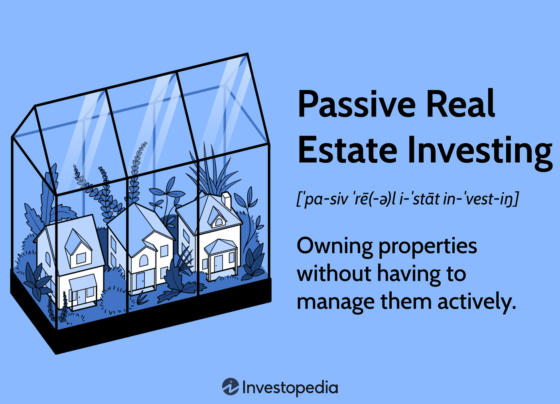 Passive Real Estate Investing

[ˈpa-siv ˈrē(-ə)l i-ˈstāt in-ˈvest-iŋ]

Owning properties without having to manage them actively.

Investopedia